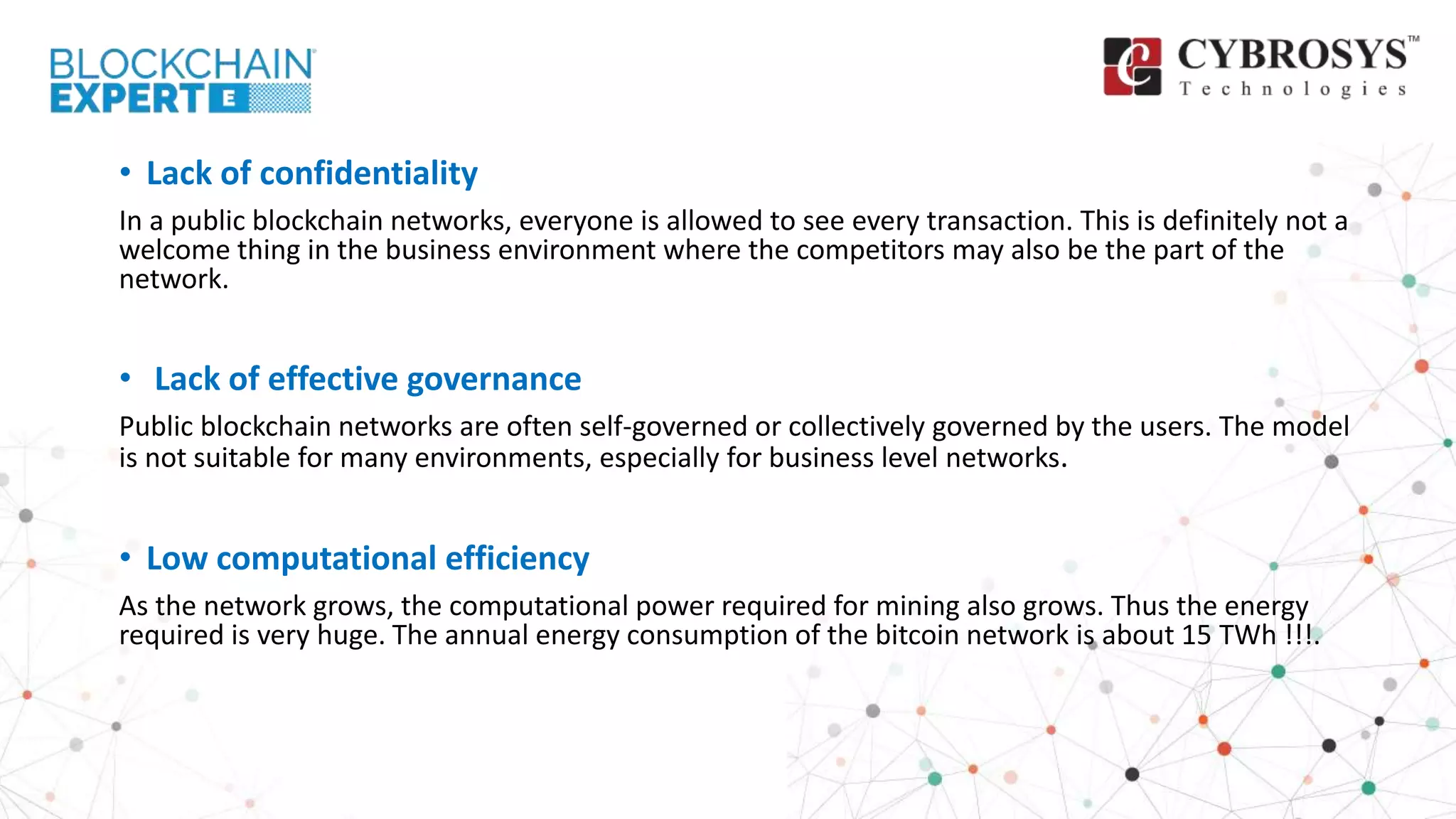 BLOCKCHAIN EXPERT E

CYBROSYS™ Technologies

• Lack of confidentiality

In a public blockchain networks, everyone is allowed to see every transaction. This is definitely not a welcome thing in the business environment where the competitors may also be the part of the network.

• Lack of effective governance

Public blockchain networks are often self-governed or collectively governed by the users. The model is not suitable for many environments, especially for business level networks.

• Low computational efficiency

As the network grows, the computational power required for mining also grows. Thus the energy required is very huge. The annual energy consumption of the bitcoin network is about 15 TWh !!!.